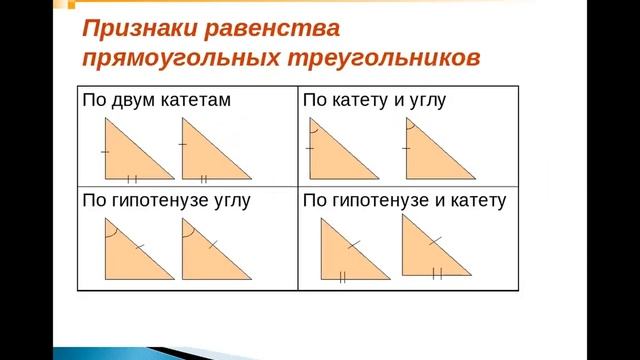 Признаки равенства прямоугольных треугольников

| По двум катетам | По катету и углу |
|---|---|
| По гипотенузе углу | По гипотенузе и катету |